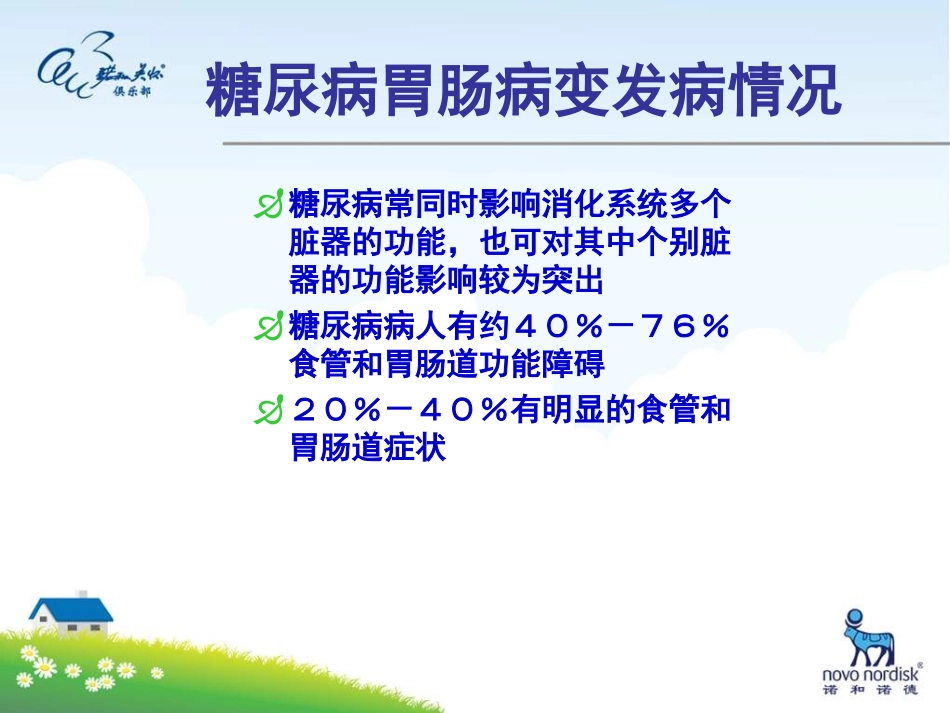 诺和关怀
俱乐部

糖尿病胃肠病变发病情况

糖尿病常同时影响消化系统多个脏器的功能，也可对其中个别脏器的功能影响较为突出

糖尿病病人有约４０％－７６％食管和胃肠道功能障碍

２０％－４０％有明显的食管和胃肠道症状

novo nordisk®
诺和诺德